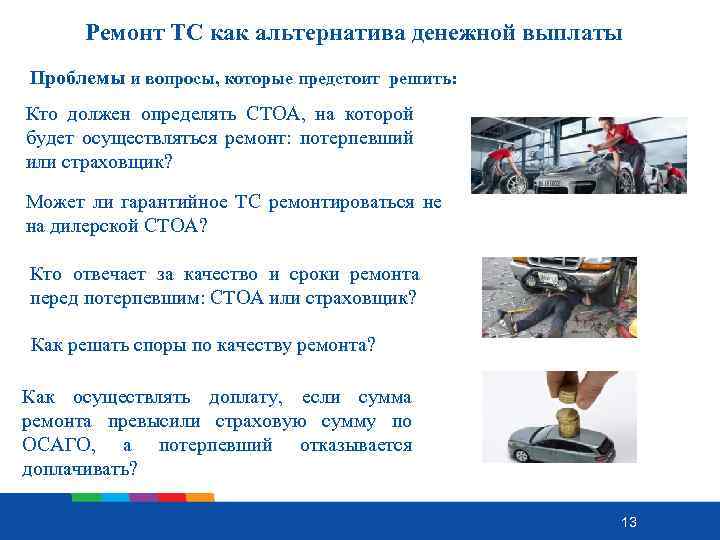 Ремонт ТС как альтернатива денежной выплаты

Проблемы и вопросы, которые предстоит решить:

Кто должен определять СТОА, на которой будет осуществляться ремонт: потерпевший или страховщик?

Может ли гарантийное ТС ремонтироваться не на дилерской СТОА?

Кто отвечает за качество и сроки ремонта перед потерпевшим: СТОА или страховщик?

Как решать споры по качеству ремонта?

Как осуществлять доплату, если сумма ремонта превысили страховую сумму по ОСАГО, а потерпевший отказывается доплачивать?

13